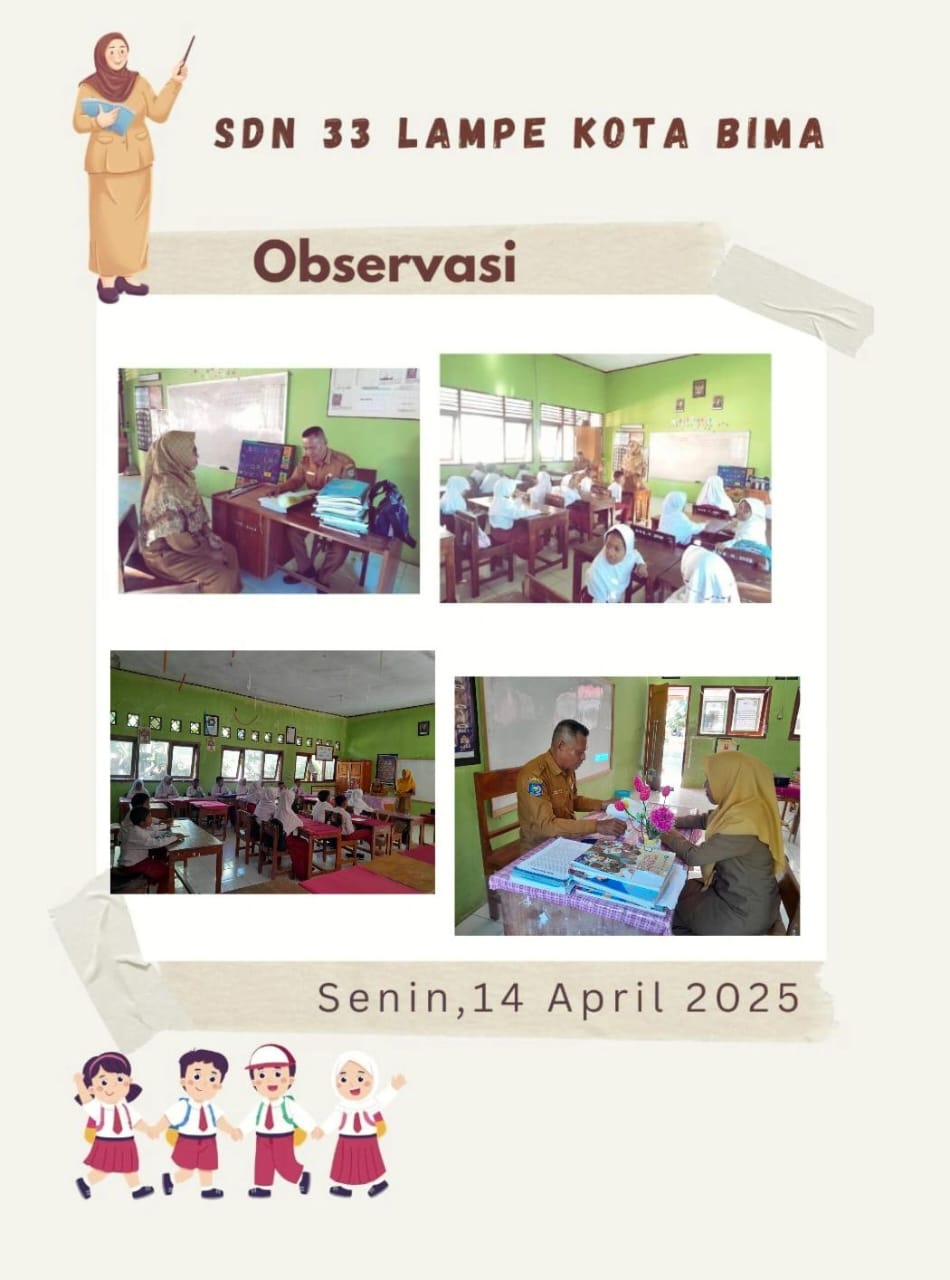 SDN 33 LAMPE KOTA BIMA

Observasi

Senin,14 April 2025